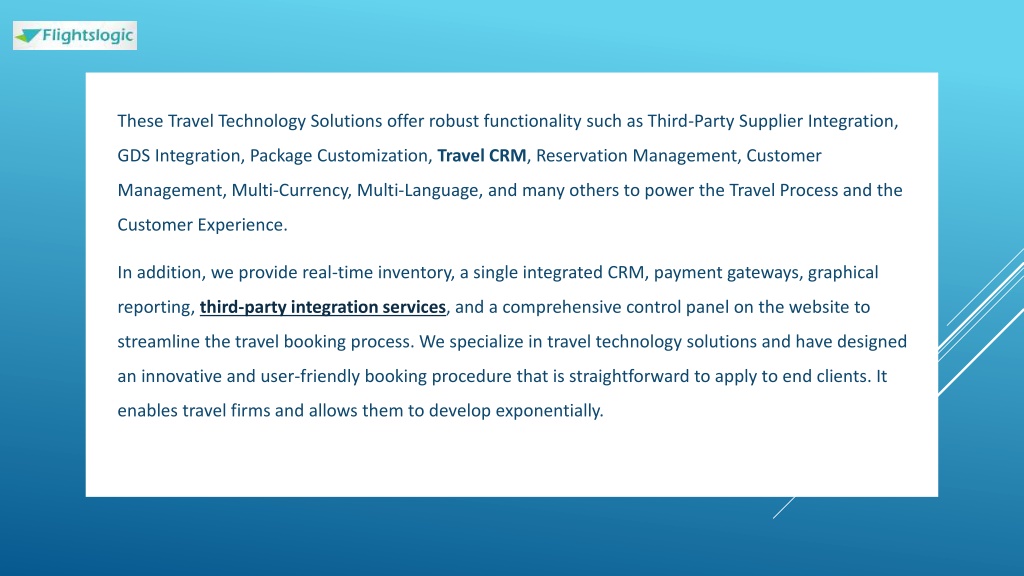 Flightslogic

These Travel Technology Solutions offer robust functionality such as Third-Party Supplier Integration, GDS Integration, Package Customization, Travel CRM, Reservation Management, Customer Management, Multi-Currency, Multi-Language, and many others to power the Travel Process and the Customer Experience.

In addition, we provide real-time inventory, a single integrated CRM, payment gateways, graphical reporting, third-party integration services, and a comprehensive control panel on the website to streamline the travel booking process. We specialize in travel technology solutions and have designed an innovative and user-friendly booking procedure that is straightforward to apply to end clients. It enables travel firms and allows them to develop exponentially.